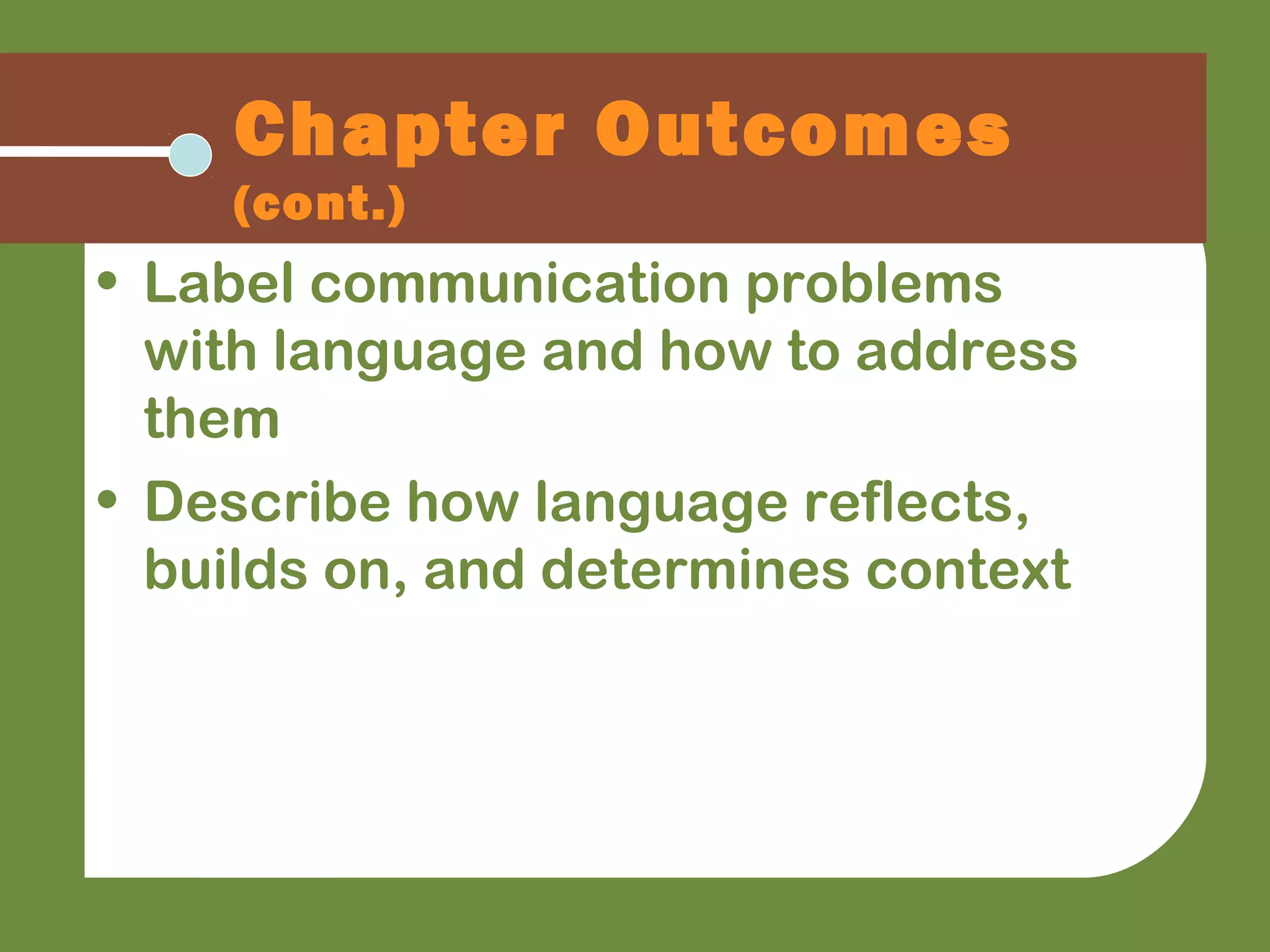 Chapter Outcomes (cont.)

• Label communication problems with language and how to address them

• Describe how language reflects, builds on, and determines context